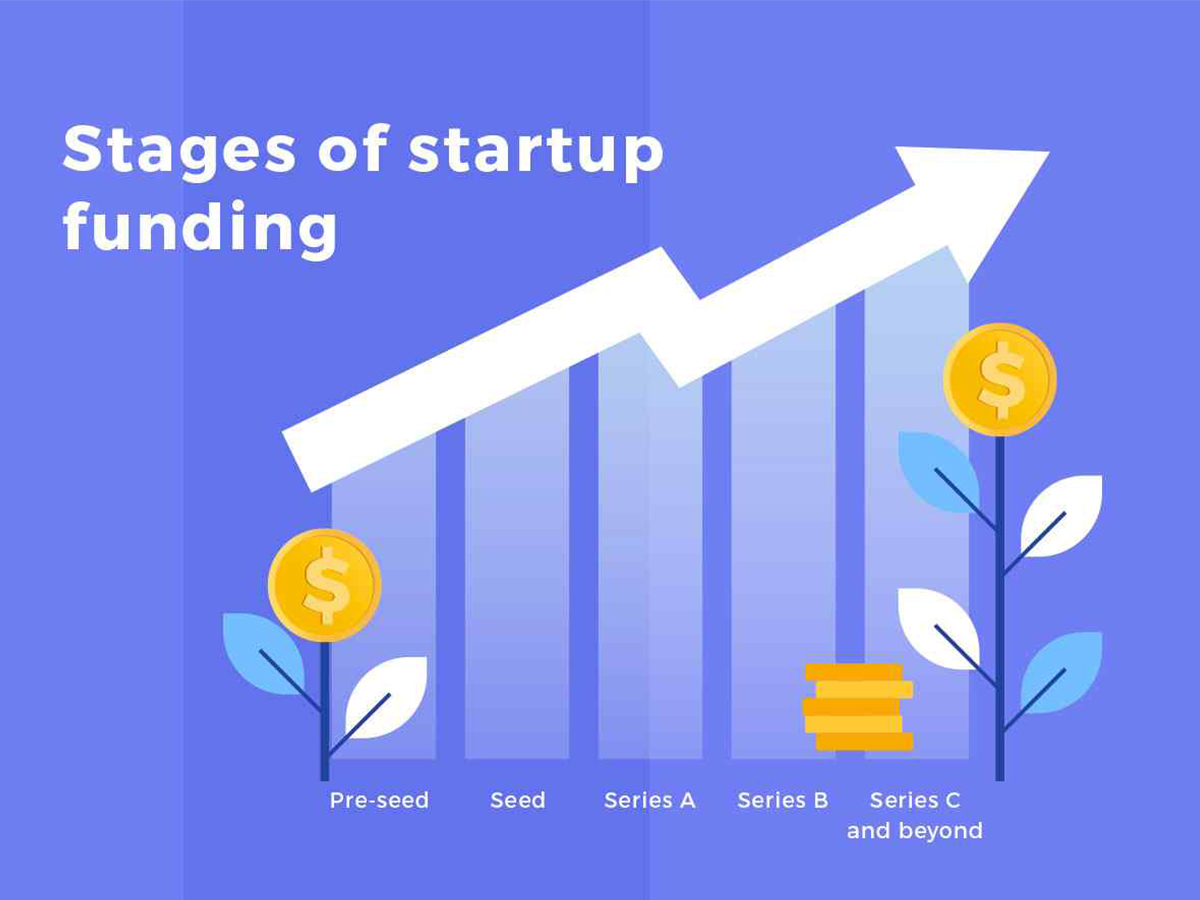 Stages of startup funding

$

$

Pre-seed

Seed

Series A

Series B

Series C and beyond